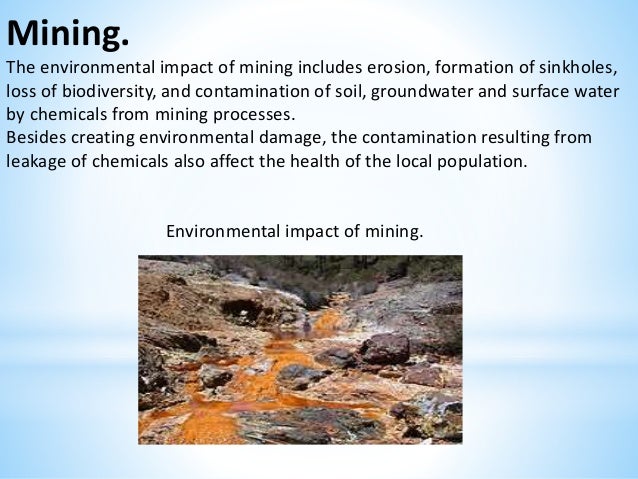 Mining.
The environmental impact of mining includes erosion, formation of sinkholes, loss of biodiversity, and contamination of soil, groundwater and surface water by chemicals from mining processes.
Besides creating environmental damage, the contamination resulting from leakage of chemicals also affect the health of the local population.

Environmental impact of mining.